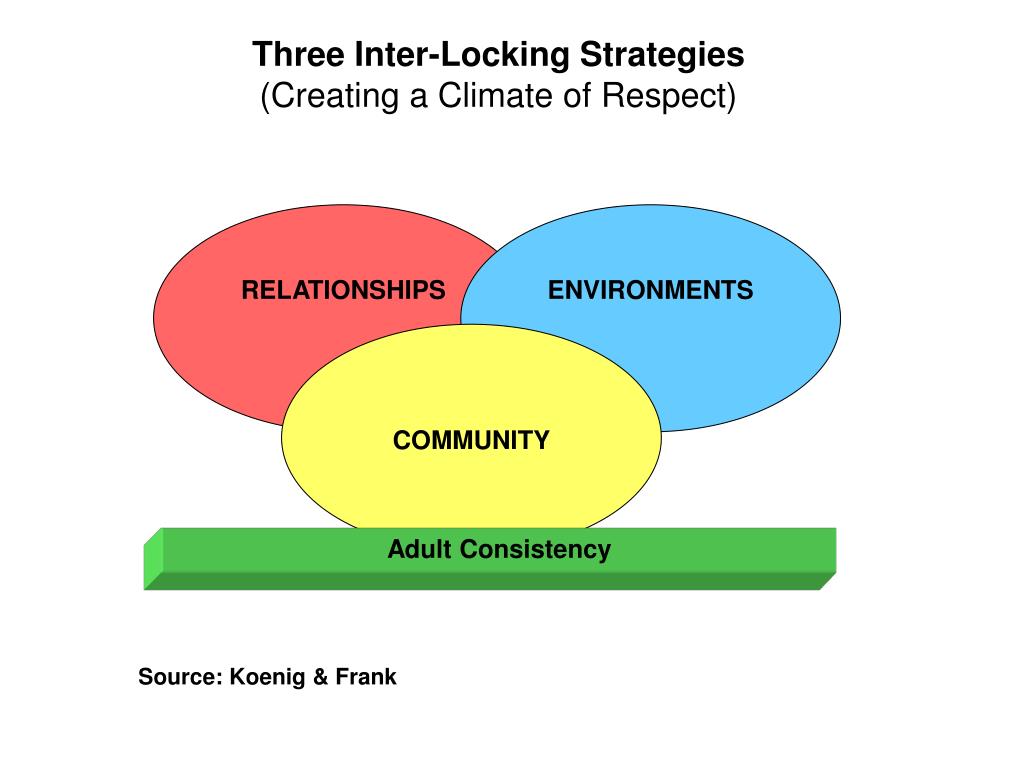 Three Inter-Locking Strategies
(Creating a Climate of Respect)

RELATIONSHIPS

ENVIRONMENTS

COMMUNITY

Adult Consistency

Source: Koenig & Frank